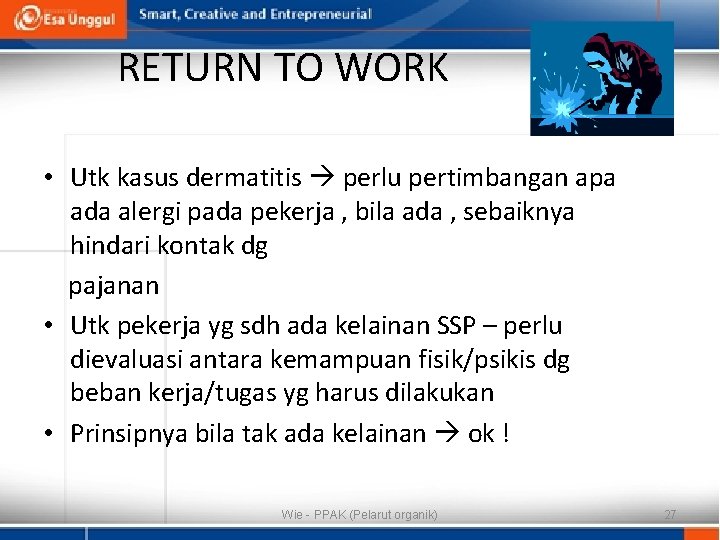 Esa Unggul

Smart, Creative and Entrepreneurial

RETURN TO WORK

• Utk kasus dermatitis → perlu pertimbangan apa ada alergi pada pekerja , bila ada , sebaiknya hindari kontak dg

pajanan

• Utk pekerja yg sdh ada kelainan SSP – perlu dievaluasi antara kemampuan fisik/psikis dg beban kerja/tugas yg harus dilakukan

• Prinsipnya bila tak ada kelainan → ok !

Wie - PPAK (Pelarut organik)

27